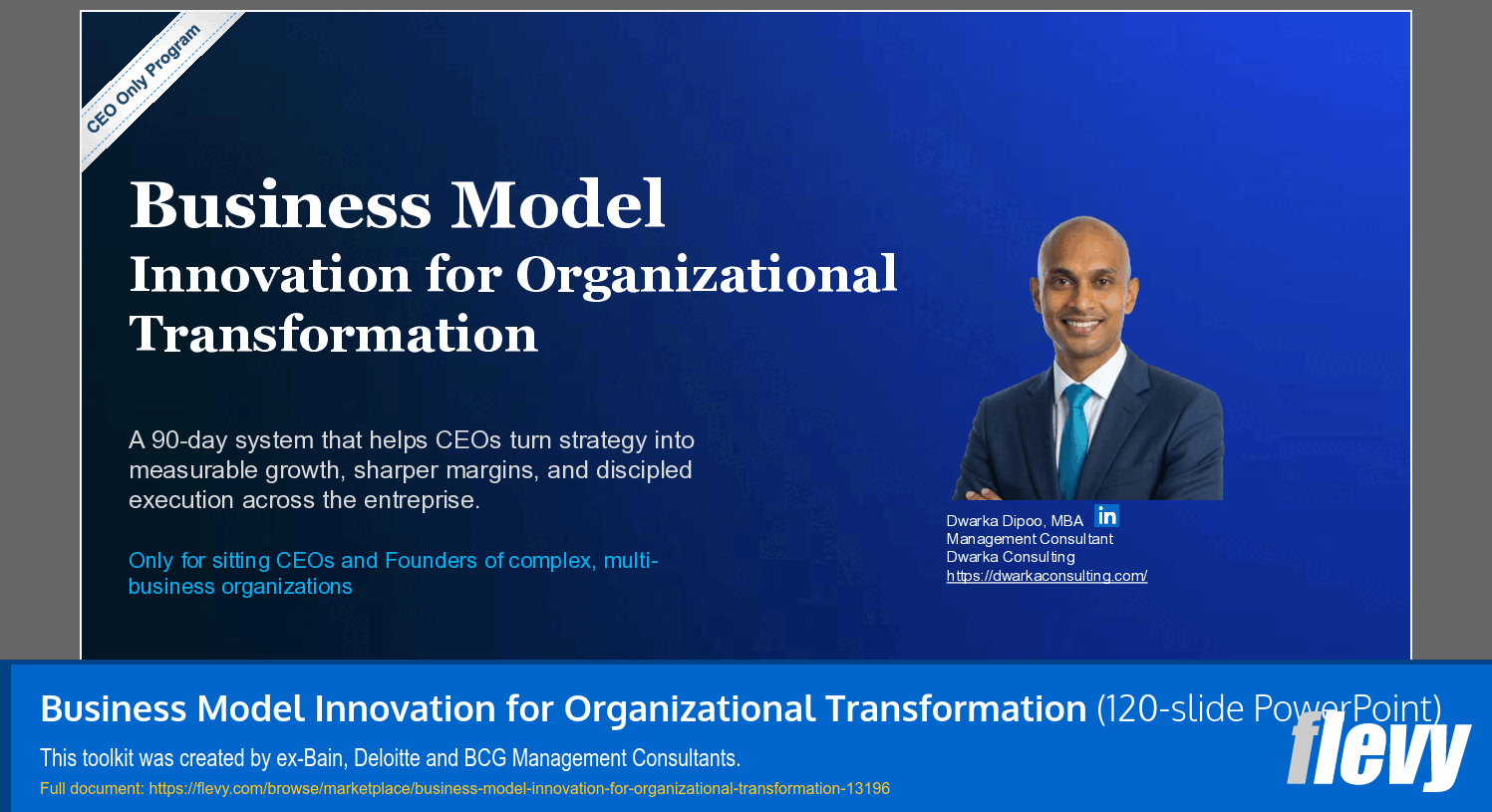 CEO Only Program

Business Model
Innovation for Organizational Transformation

A 90-day system that helps CEOs turn strategy into measurable growth, sharper margins, and discipled execution across the entreprise.

Only for sitting CEOs and Founders of complex, multi-business organizations

Dwarka Dipoo, MBA in
Management Consultant
Dwarka Consulting
https://dwarkaconsulting.com/

Business Model Innovation for Organizational Transformation (120-slide PowerPoint)
This toolkit was created by ex-Bain, Deloitte and BCG Management Consultants.
Full document: https://flevy.com/browse/marketplace/business-model-innovation-for-organizational-transformation-13196
flevy